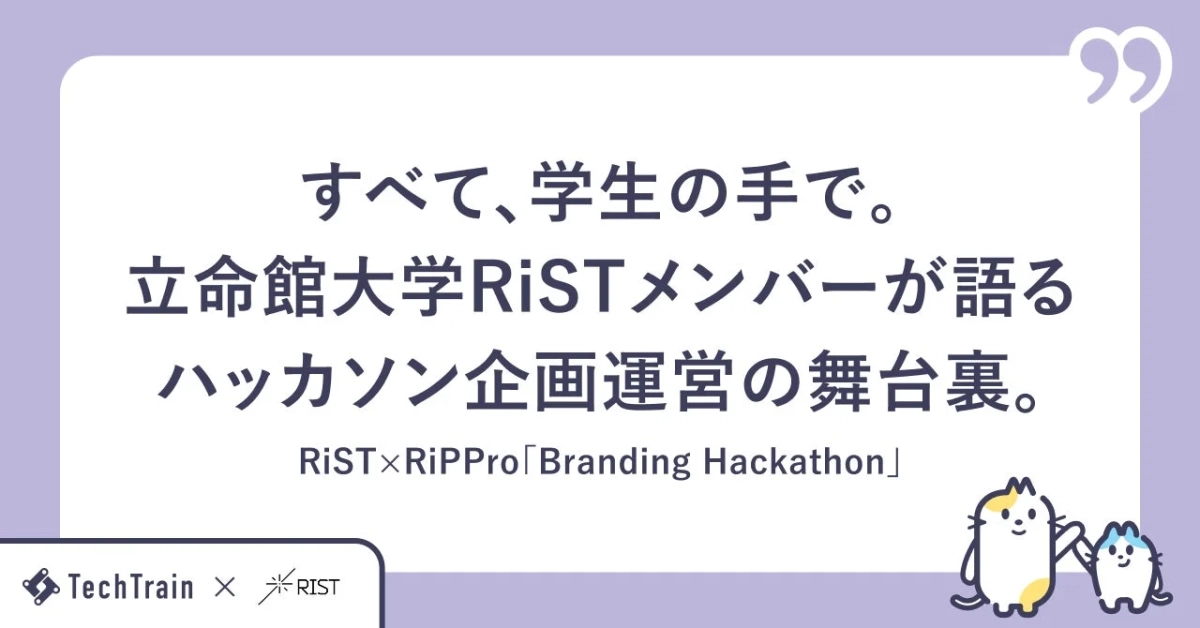 すべて、学生の手で。
立命館大学RiSTメンバーが語る
ハッカソン企画運営の舞台裏。

RiST×RiPPro「Branding Hackathon」

TechTrain × RIST